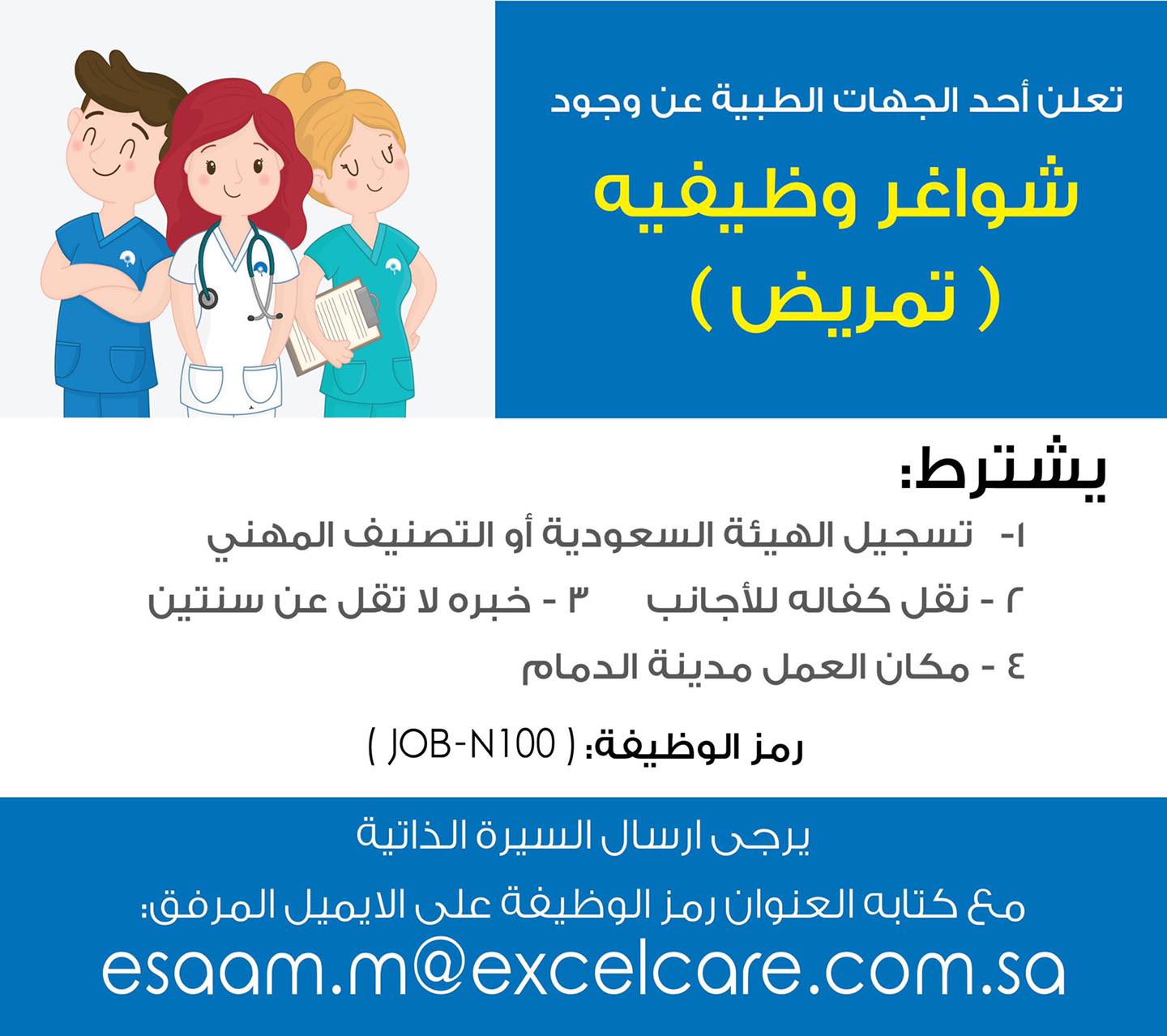 تعلن أحد الجهات الطبية عن وجود

شواغر وظيفيه

( تمريض )

يشترط:

١- تسجيل الهيئة السعودية أو التصنيف المهني

٢ - نقل كفاله للأجانب ٣ - خبره لا تقل عن سنتين

٤ - مكان العمل مدينة الدمام

رمز الوظيفة: ( JOB-N100 )

يرجى ارسال السيرة الذاتية

مع كتابه العنوان رمز الوظيفة على الايميل المرفق:

esaam.m@excelcare.com.sa